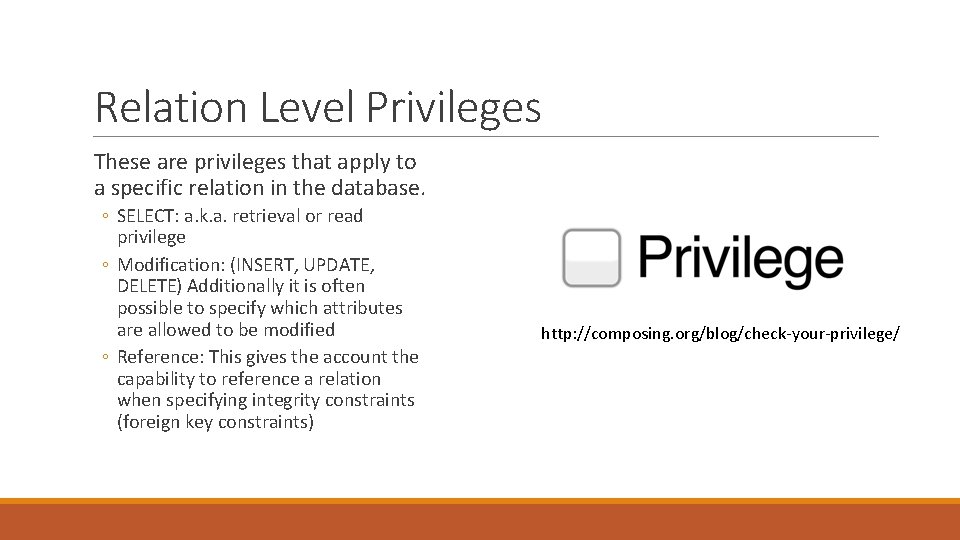 Relation Level Privileges

These are privileges that apply to a specific relation in the database.

◦ SELECT: a.k.a. retrieval or read privilege
◦ Modification: (INSERT, UPDATE, DELETE) Additionally it is often possible to specify which attributes are allowed to be modified
◦ Reference: This gives the account the capability to reference a relation when specifying integrity constraints (foreign key constraints)

Privilege

http://composing.org/blog/check-your-privilege/